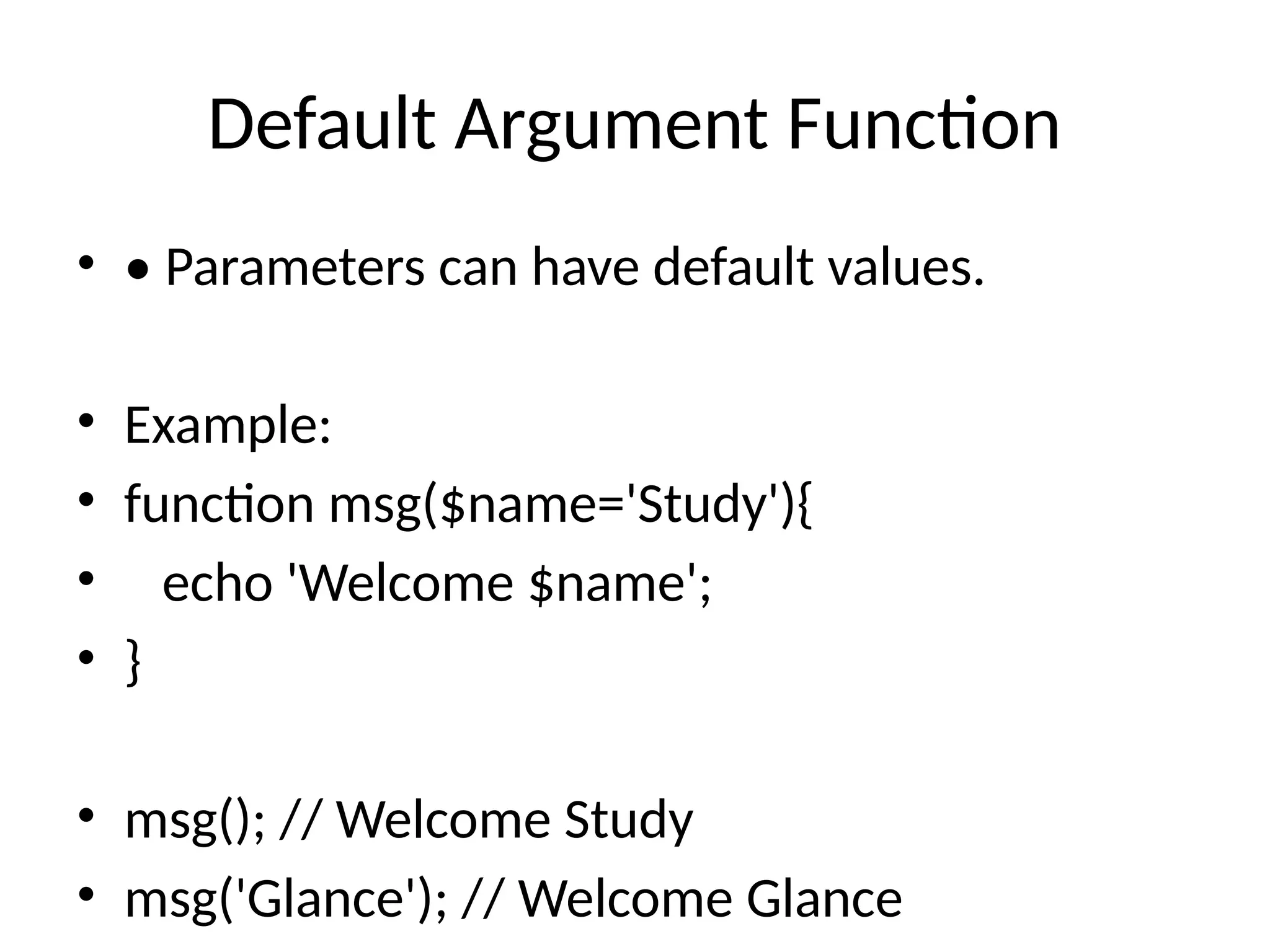 Default Argument Function

• • Parameters can have default values.

• Example:
• function msg($name='Study'){
•   echo 'Welcome $name';
• }

• msg(); // Welcome Study
• msg('Glance'); // Welcome Glance